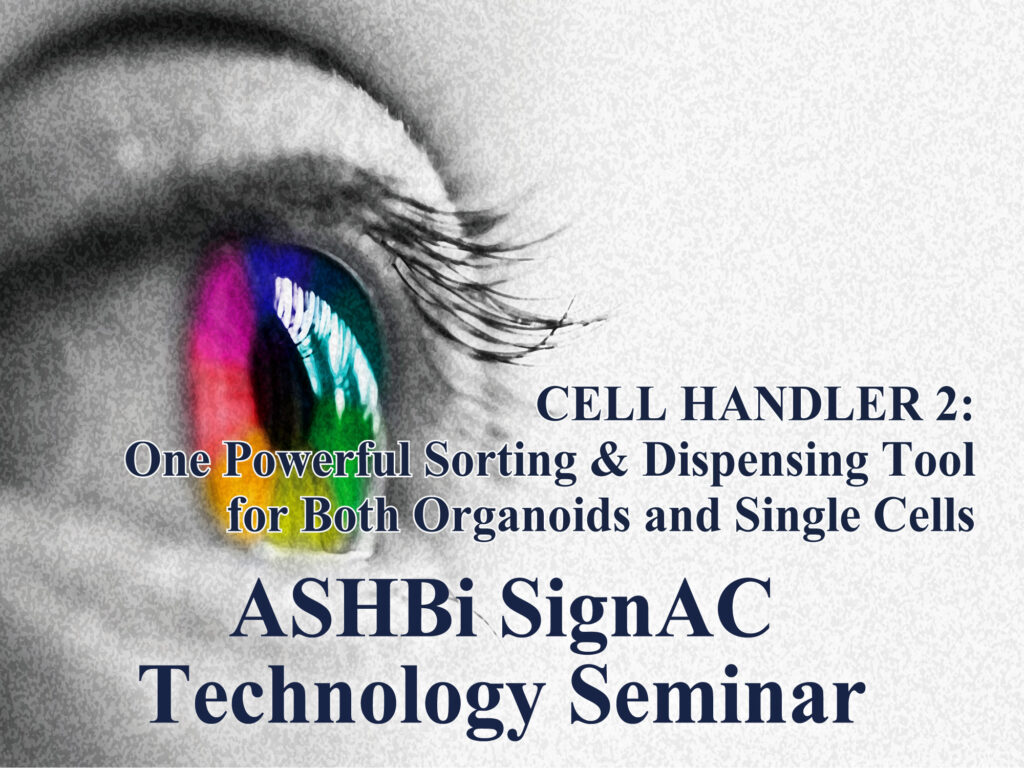 CELL HANDLER 2:
One Powerful Sorting & Dispensing Tool for Both Organoids and Single Cells

ASHBi SignAC Technology Seminar